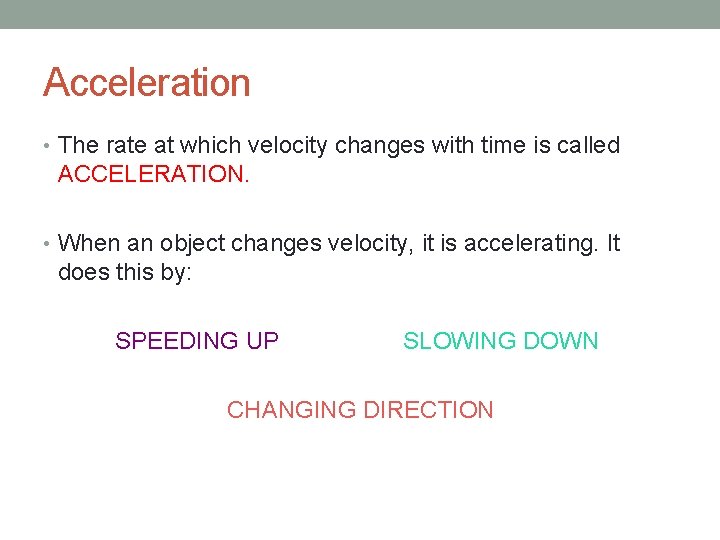 Acceleration

• The rate at which velocity changes with time is called ACCELERATION.

• When an object changes velocity, it is accelerating. It does this by:

SPEEDING UP

SLOWING DOWN

CHANGING DIRECTION